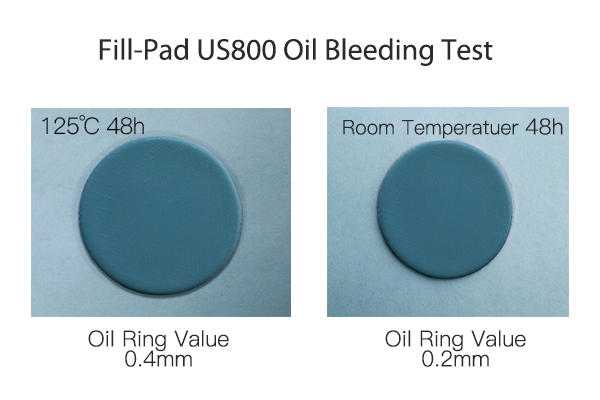 Fill-Pad US800 Oil Bleeding Test

125℃ 48h

Oil Ring Value
0.4mm

Room Temperatuer 48h

Oil Ring Value
0.2mm